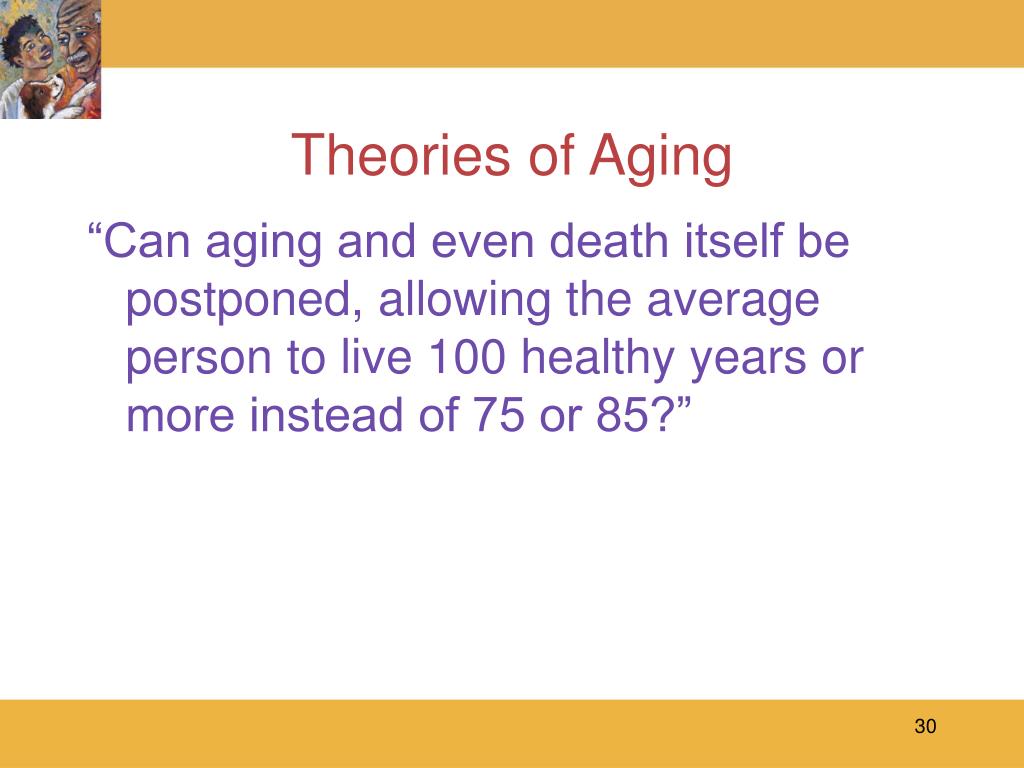 Theories of Aging

“Can aging and even death itself be postponed, allowing the average person to live 100 healthy years or more instead of 75 or 85?”

30